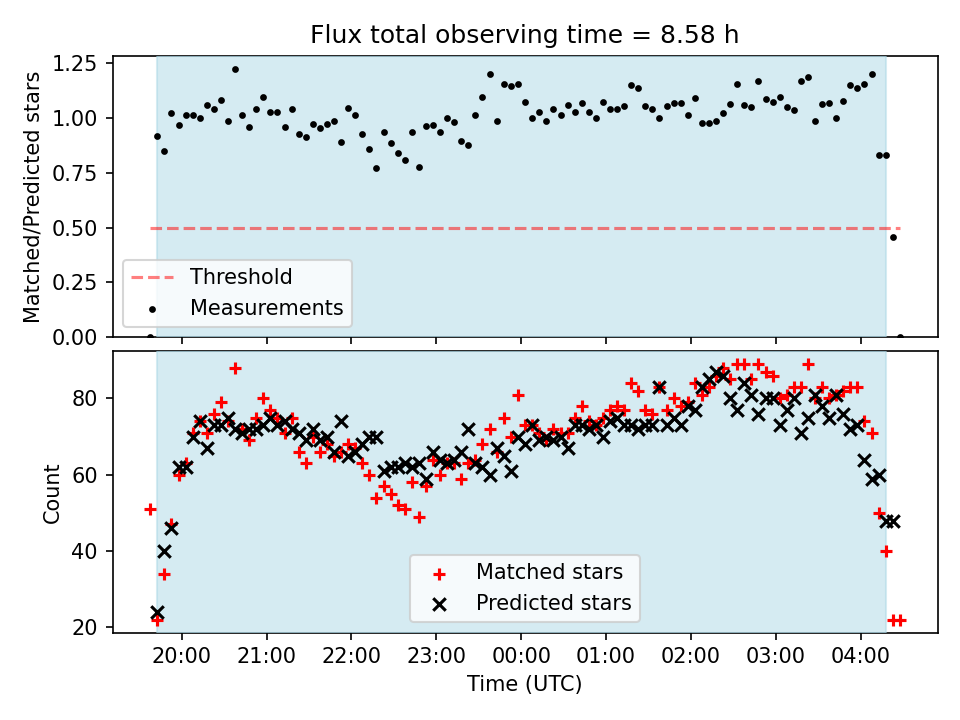 Flux total observing time = 8.58 h

Matched/Predicted stars

1.25
1.00
0.75
0.50
0.25
0.00

Threshold
Measurements

Count

80
60
40
20

Matched stars
Predicted stars

20:00 21:00 22:00 23:00 00:00 01:00 02:00 03:00 04:00

Time (UTC)